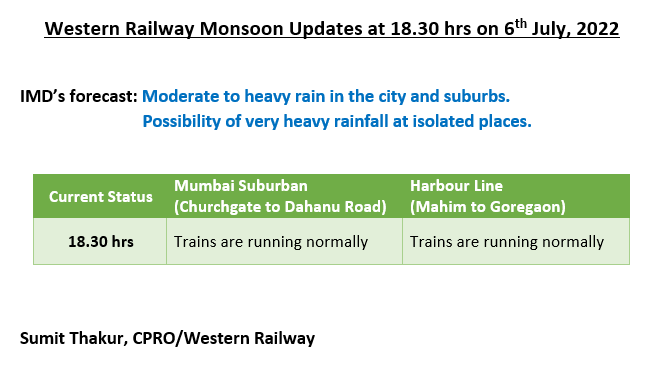 Western Railway Monsoon Updates at 18.30 hrs on 6$^{th}$ July, 2022

IMD's forecast: Moderate to heavy rain in the city and suburbs.
Possibility of very heavy rainfall at isolated places.

| Current Status | Mumbai Suburban (Churchgate to Dahanu Road) | Harbour Line (Mahim to Goregaon) |
|---|---|---|
| 18.30 hrs | Trains are running normally | Trains are running normally |

Sumit Thakur, CPRO/Western Railway